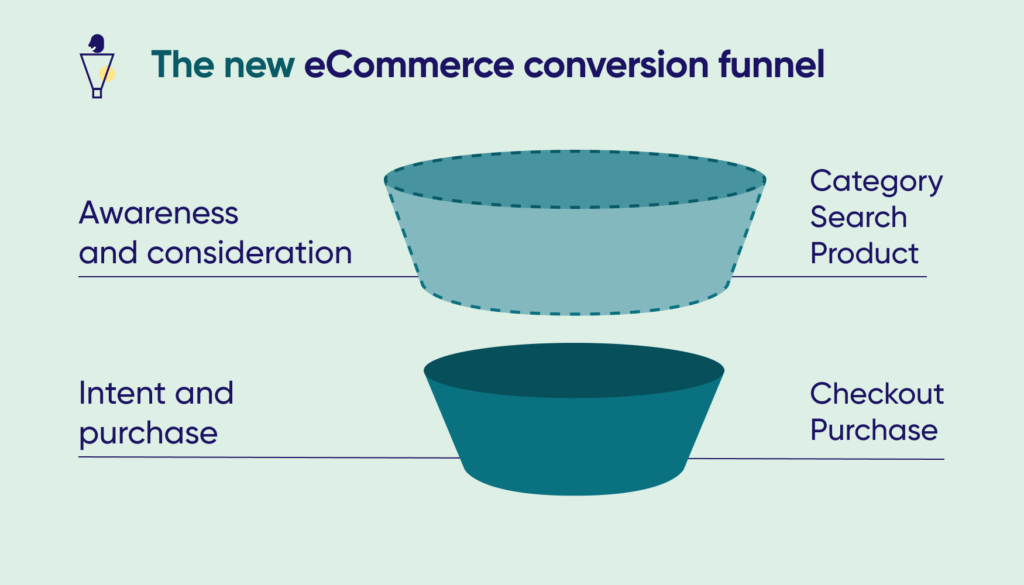 The new eCommerce conversion funnel

Awareness and consideration

Category
Search
Product

Intent and purchase

Checkout
Purchase